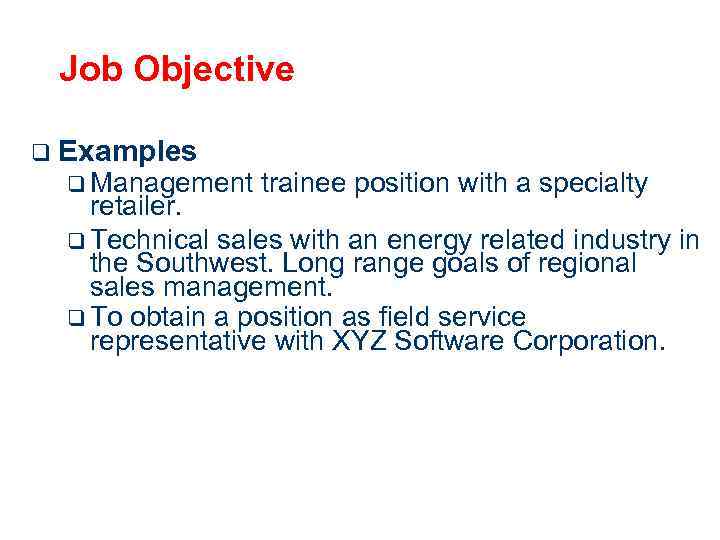 Job Objective

❑ Examples

❑ Management trainee position with a specialty retailer.

❑ Technical sales with an energy related industry in the Southwest. Long range goals of regional sales management.

❑ To obtain a position as field service representative with XYZ Software Corporation.